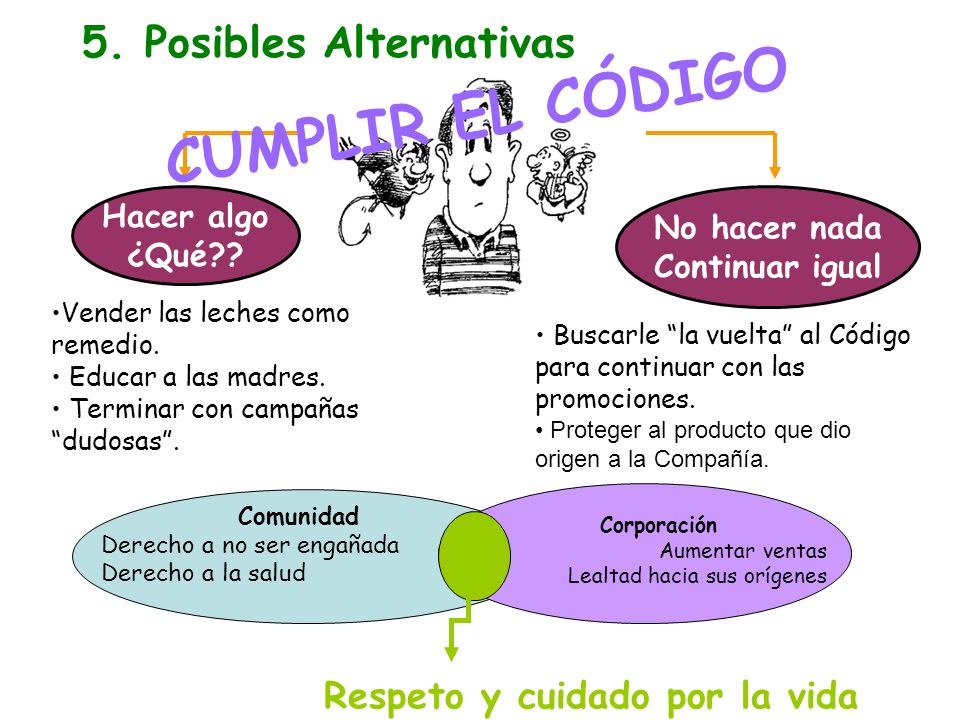 5. Posibles Alternativas

CUMPLIR EL CÓDIGO

Hacer algo
¿Qué??

No hacer nada
Continuar igual

•Vender las leches como remedio.
• Educar a las madres.
• Terminar con campañas “dudosas”.

• Buscarle “la vuelta” al Código para continuar con las promociones.
• Proteger al producto que dio origen a la Compañía.

Comunidad
Derecho a no ser engañada
Derecho a la salud

Corporación
Aumentar ventas
Lealtad hacia sus orígenes

Respeto y cuidado por la vida